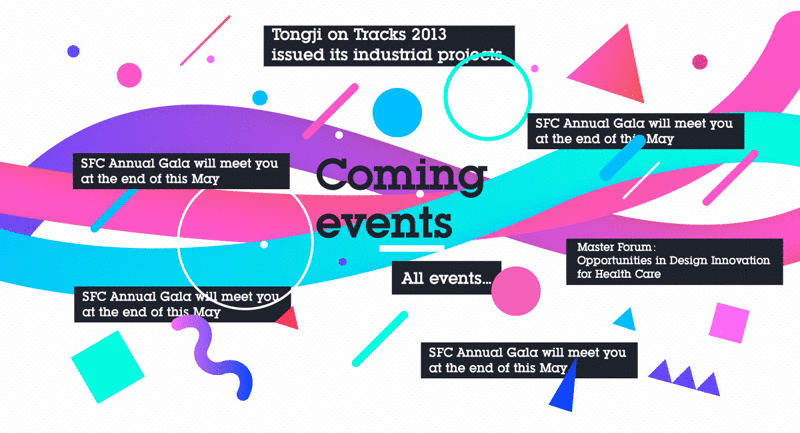 Tongji on Tracks 2013
issued its industrial projects

SFC Annual Gala will meet you
at the end of this May

SFC Annual Gala will meet you
at the end of this May

Coming
events

Master Forum:
Opportunities in Design Innovation
for Health Care

All events...

SFC Annual Gala will meet you
at the end of this May

SFC Annual Gala will meet you
at the end of this May